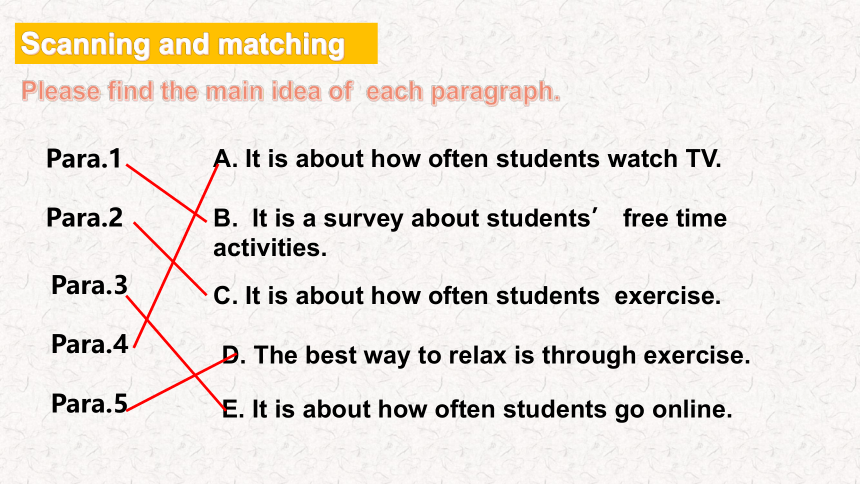 Scanning and matching

Please find the main idea of each paragraph.

Para.1
Para.2
Para.3
Para.4
Para.5

A. It is about how often students watch TV.
B. It is a survey about students’ free time activities.
C. It is about how often students exercise.
D. The best way to relax is through exercise.
E. It is about how often students go online.